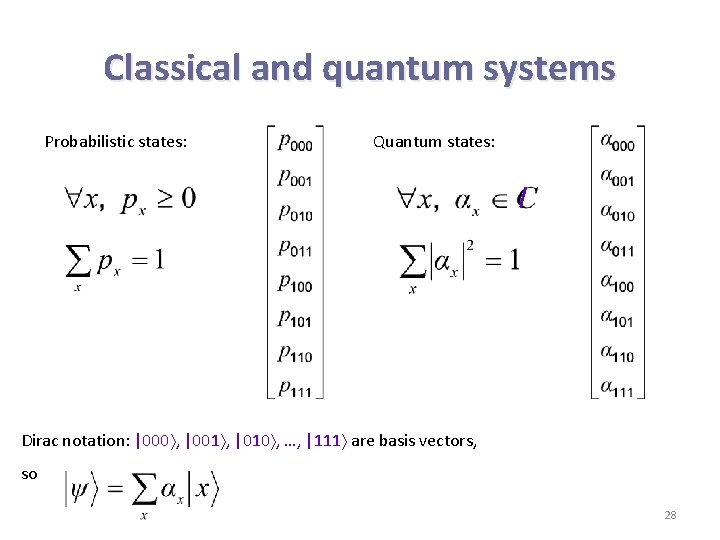 Classical and quantum systems

Probabilistic states:

$\forall x,\ p_x \geq 0$

$\sum_x p_x = 1$

$\begin{bmatrix} p_{000} \\ p_{001} \\ p_{010} \\ p_{011} \\ p_{100} \\ p_{101} \\ p_{110} \\ p_{111} \end{bmatrix}$

Quantum states:

$\forall x,\ \alpha_x \in C$

$\sum_x |\alpha_x|^2 = 1$

$\begin{bmatrix} \alpha_{000} \\ \alpha_{001} \\ \alpha_{010} \\ \alpha_{011} \\ \alpha_{100} \\ \alpha_{101} \\ \alpha_{110} \\ \alpha_{111} \end{bmatrix}$

Dirac notation: $|000\rangle$, $|001\rangle$, $|010\rangle$, …, $|111\rangle$ are basis vectors,

so $|\psi\rangle = \sum_x \alpha_x |x\rangle$

28